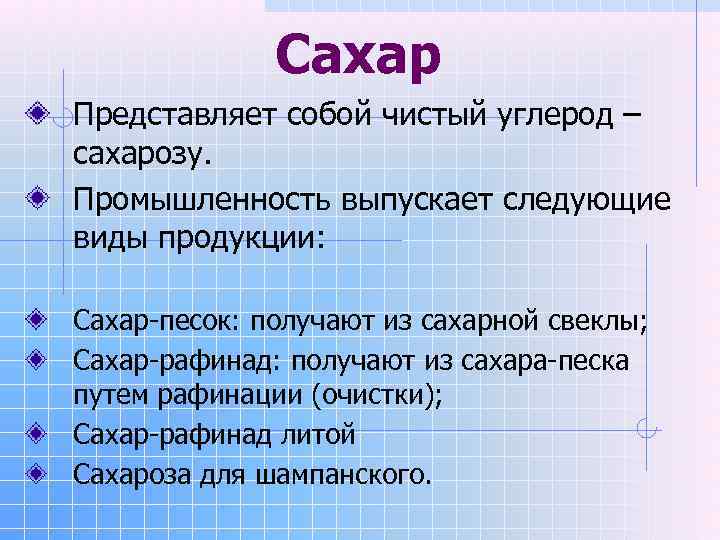 Сахар

Представляет собой чистый углерод – сахарозу.

Промышленность выпускает следующие виды продукции:

Сахар-песок: получают из сахарной свеклы;

Сахар-рафинад: получают из сахара-песка путем рафинации (очистки);

Сахар-рафинад литой

Сахароза для шампанского.